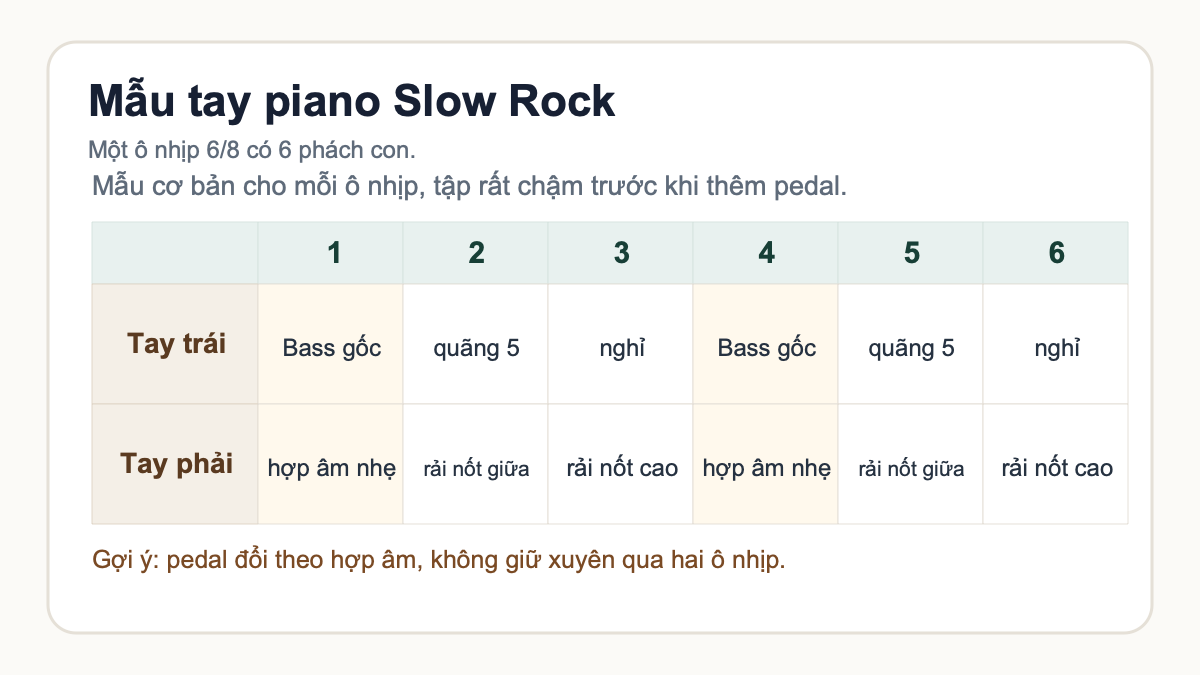 Mẫu tay piano Slow Rock

Một ô nhịp 6/8 có 6 phách con.

Mẫu cơ bản cho mỗi ô nhịp, tập rất chậm trước khi thêm pedal.

| | 1 | 2 | 3 | 4 | 5 | 6 |
|---|---|---|---|---|---|---|
| Tay trái | Bass gốc | quãng 5 | nghỉ | Bass gốc | quãng 5 | nghỉ |
| Tay phải | hợp âm nhẹ | rải nốt giữa | rải nốt cao | hợp âm nhẹ | rải nốt giữa | rải nốt cao |

Gợi ý: pedal đổi theo hợp âm, không giữ xuyên qua hai ô nhịp.